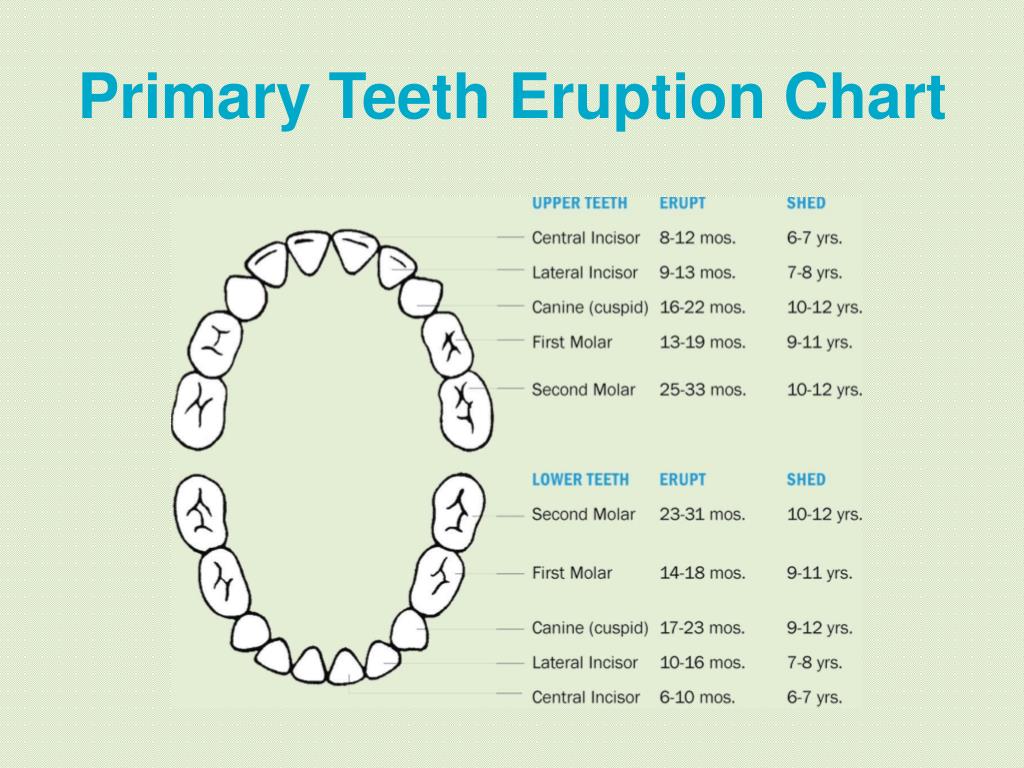 Primary Teeth Eruption Chart

| UPPER TEETH | ERUPT | SHED |
|---|---|---|
| Central Incisor | 8-12 mos. | 6-7 yrs. |
| Lateral Incisor | 9-13 mos. | 7-8 yrs. |
| Canine (cuspid) | 16-22 mos. | 10-12 yrs. |
| First Molar | 13-19 mos. | 9-11 yrs. |
| Second Molar | 25-33 mos. | 10-12 yrs. |

| LOWER TEETH | ERUPT | SHED |
|---|---|---|
| Second Molar | 23-31 mos. | 10-12 yrs. |
| First Molar | 14-18 mos. | 9-11 yrs. |
| Canine (cuspid) | 17-23 mos. | 9-12 yrs. |
| Lateral Incisor | 10-16 mos. | 7-8 yrs. |
| Central Incisor | 6-10 mos. | 6-7 yrs. |